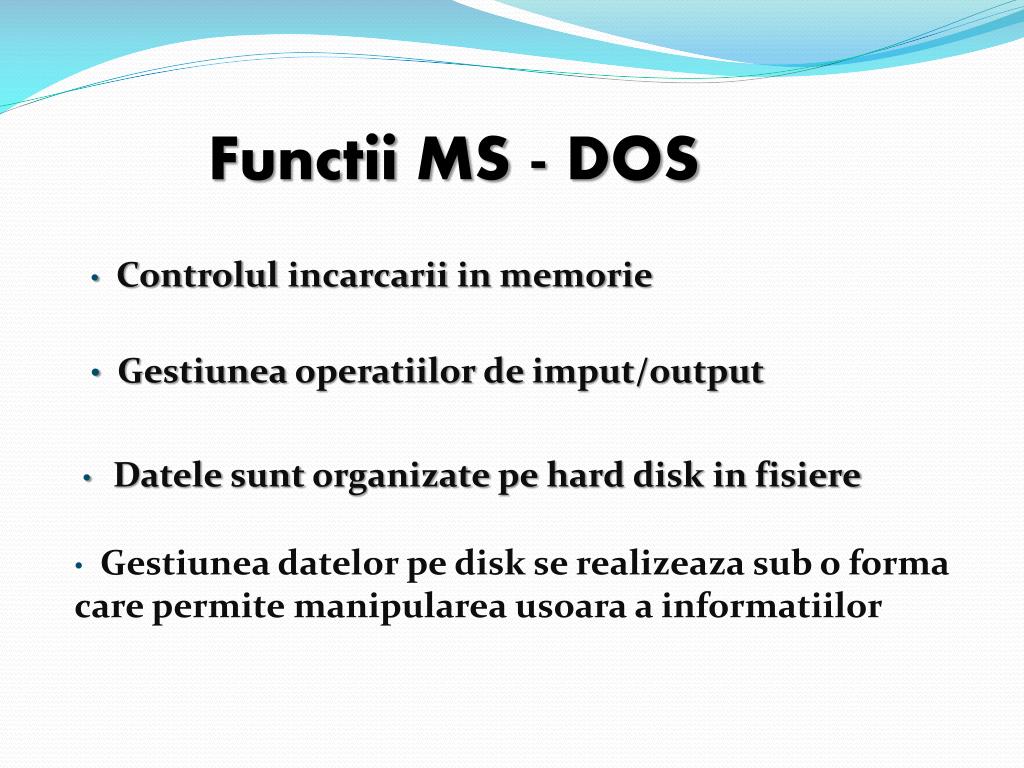 Functii MS - DOS

• Controlul incarcarii in memorie

• Gestiunea operatiilor de imput/output

• Datele sunt organizate pe hard disk in fisiere

• Gestiunea datelor pe disk se realizeaza sub o forma care permite manipularea usoara a informatiilor